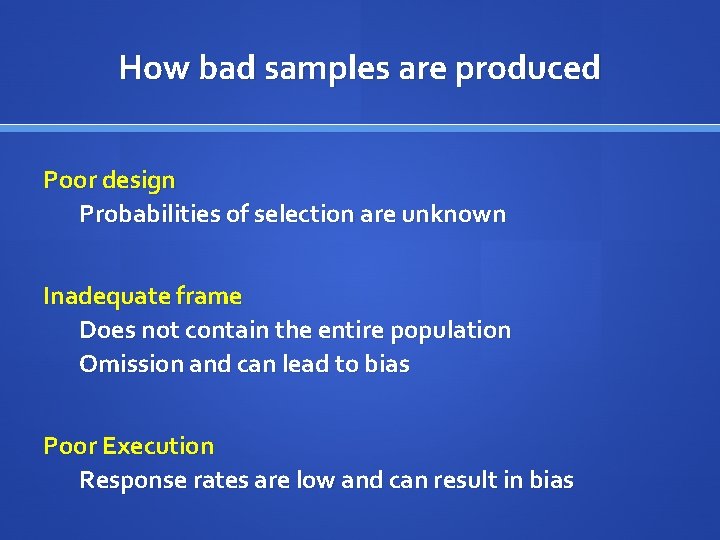 How bad samples are produced

Poor design
Probabilities of selection are unknown

Inadequate frame
Does not contain the entire population
Omission and can lead to bias

Poor Execution
Response rates are low and can result in bias